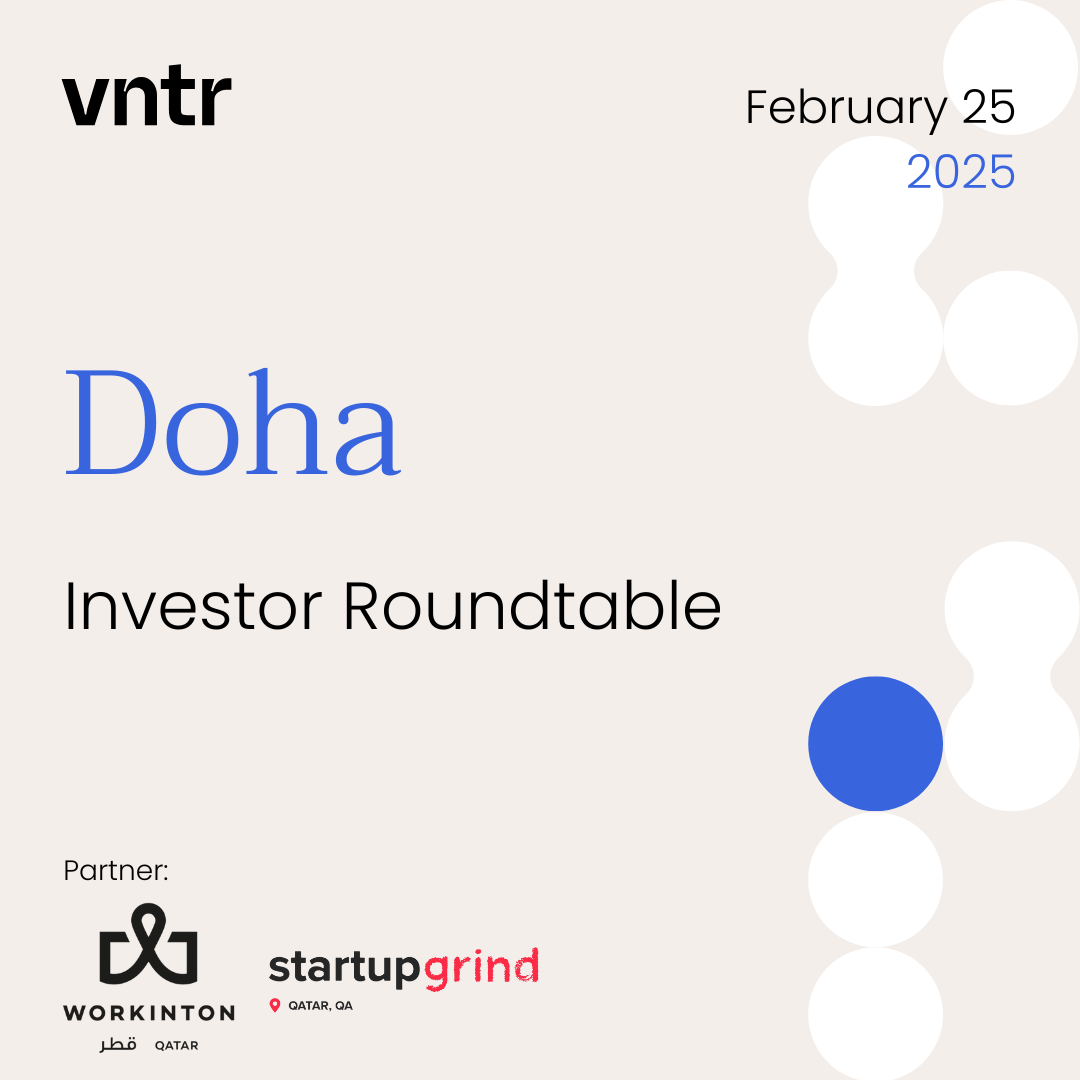 vntr

February 25
2025

Doha

Investor Roundtable

Partner:

WORKINTON
قطر QATAR

startupgrind
QATAR, QA